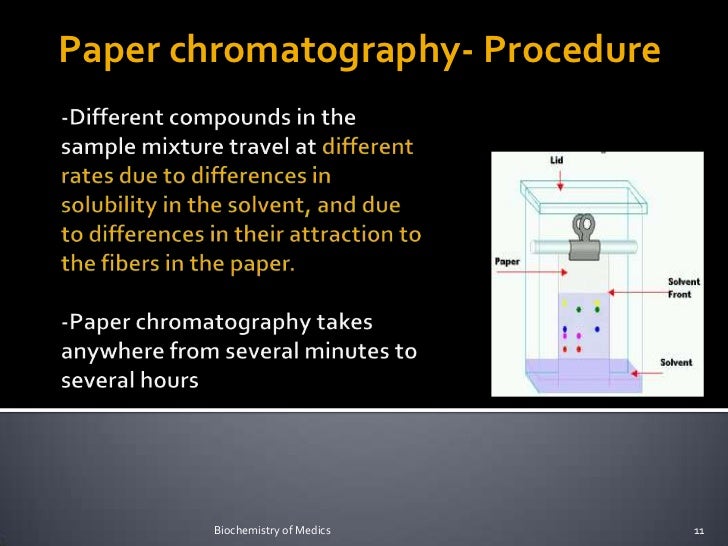 Paper chromatography- Procedure

-Different compounds in the sample mixture travel at different rates due to differences in solubility in the solvent, and due to differences in their attraction to the fibers in the paper.

-Paper chromatography takes anywhere from several minutes to several hours

Lid

Paper

Solvent Front

Solvent

Biochemistry of Medics

11